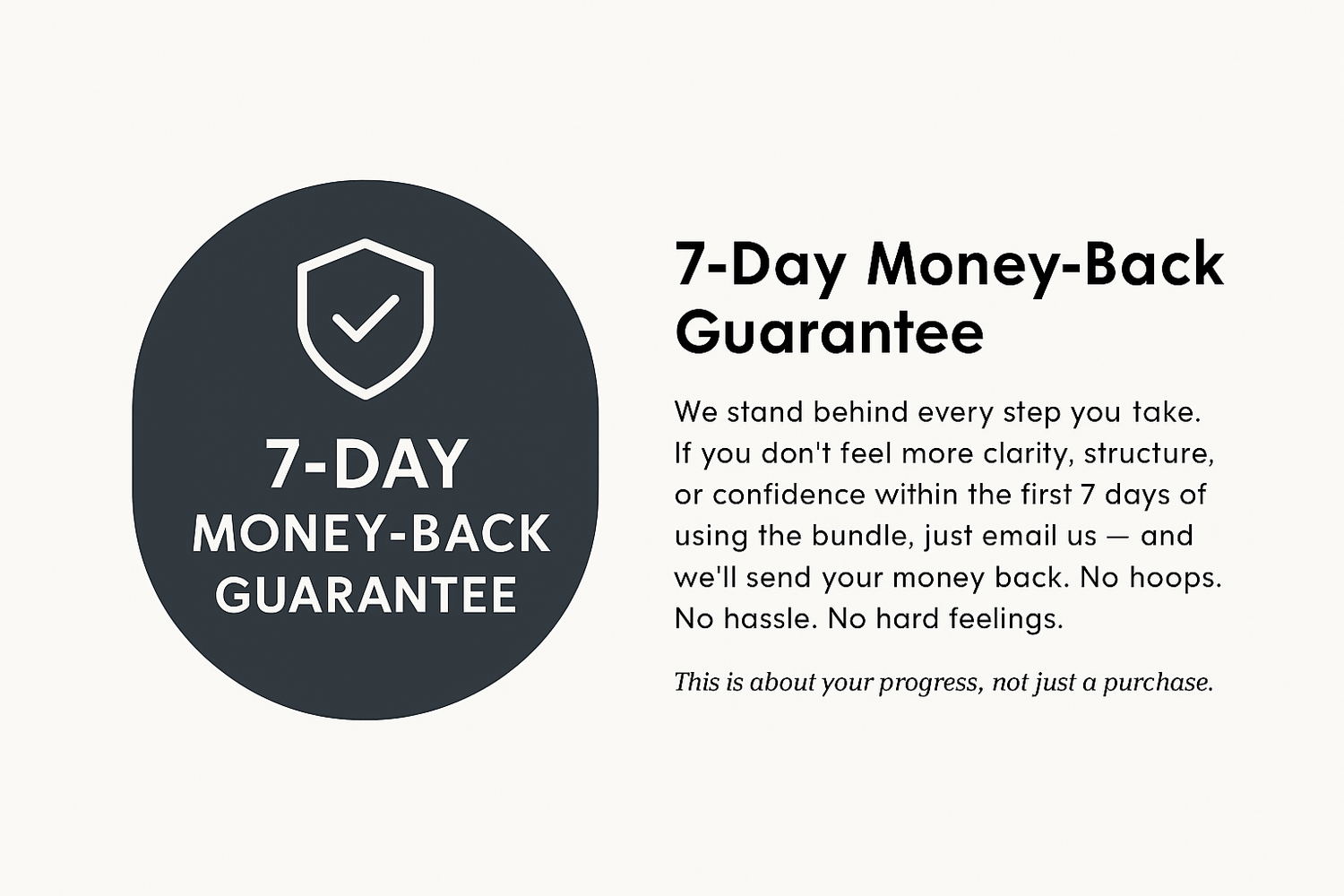 7-DAY
MONEY-BACK
GUARANTEE

7-Day Money-Back Guarantee

We stand behind every step you take. If you don't feel more clarity, structure, or confidence within the first 7 days of using the bundle, just email us — and we'll send your money back. No hoops. No hassle. No hard feelings.

This is about your progress, not just a purchase.